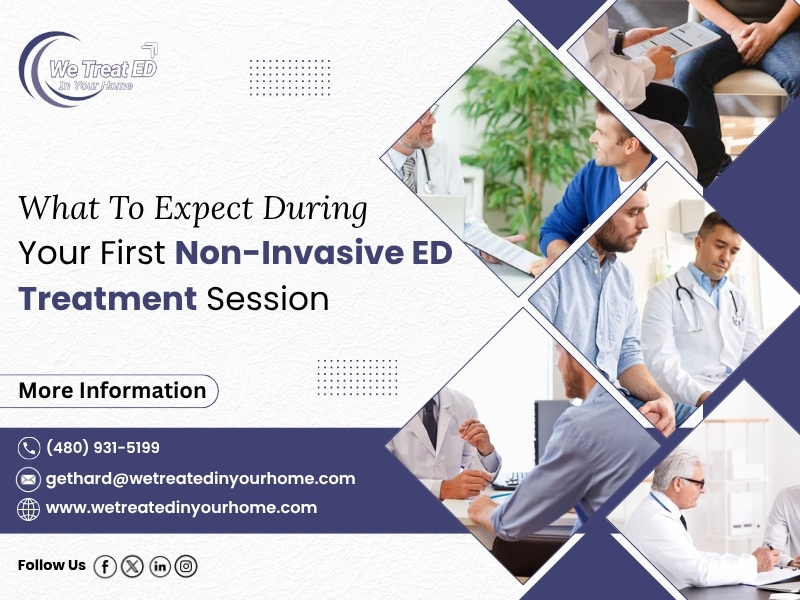 We Treat ED
In Your Home

What To Expect During Your First Non-Invasive ED Treatment Session

More Information

(480) 931-5199

gethard@wetreatedinyourhome.com

www.wetreatedinyourhome.com

Follow Us